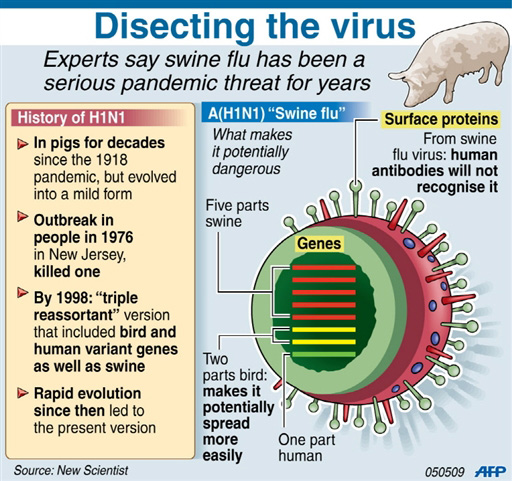 Disecting the virus

Experts say swine flu has been a serious pandemic threat for years

History of H1N1

In pigs for decades since the 1918 pandemic, but evolved into a mild form

Outbreak in people in 1976 in New Jersey, killed one

By 1998: "triple reassortant" version that included bird and human variant genes as well as swine

Rapid evolution since then led to the present version

A(H1N1) "Swine flu"

What makes it potentially dangerous

Surface proteins

From swine flu virus: human antibodies will not recognise it

Five parts swine

Genes

Two parts bird: makes it potentially spread more easily

One part human

Source: New Scientist

050509 AFP